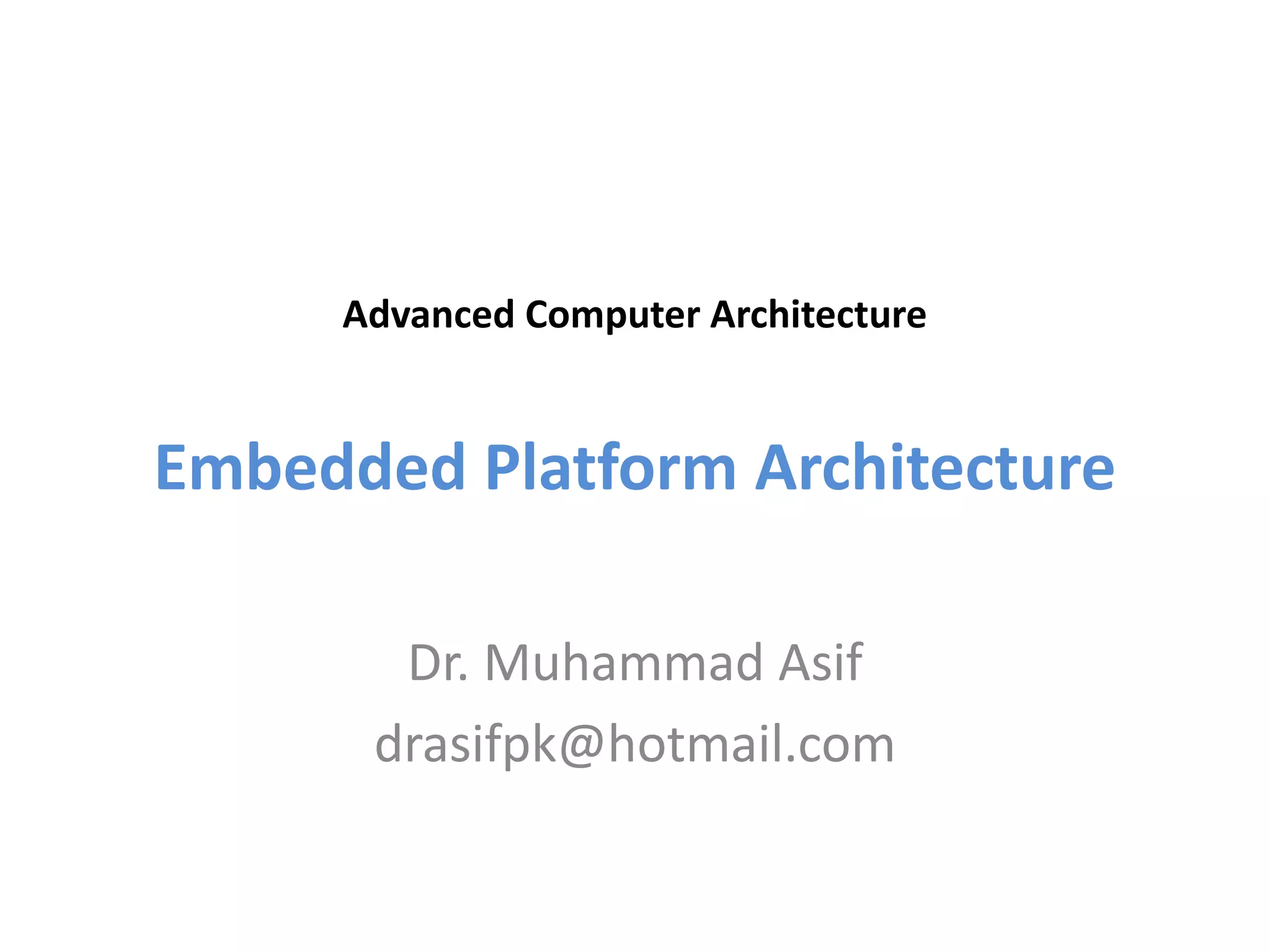 Advanced Computer Architecture

Embedded Platform Architecture

Dr. Muhammad Asif
drasifpk@hotmail.com